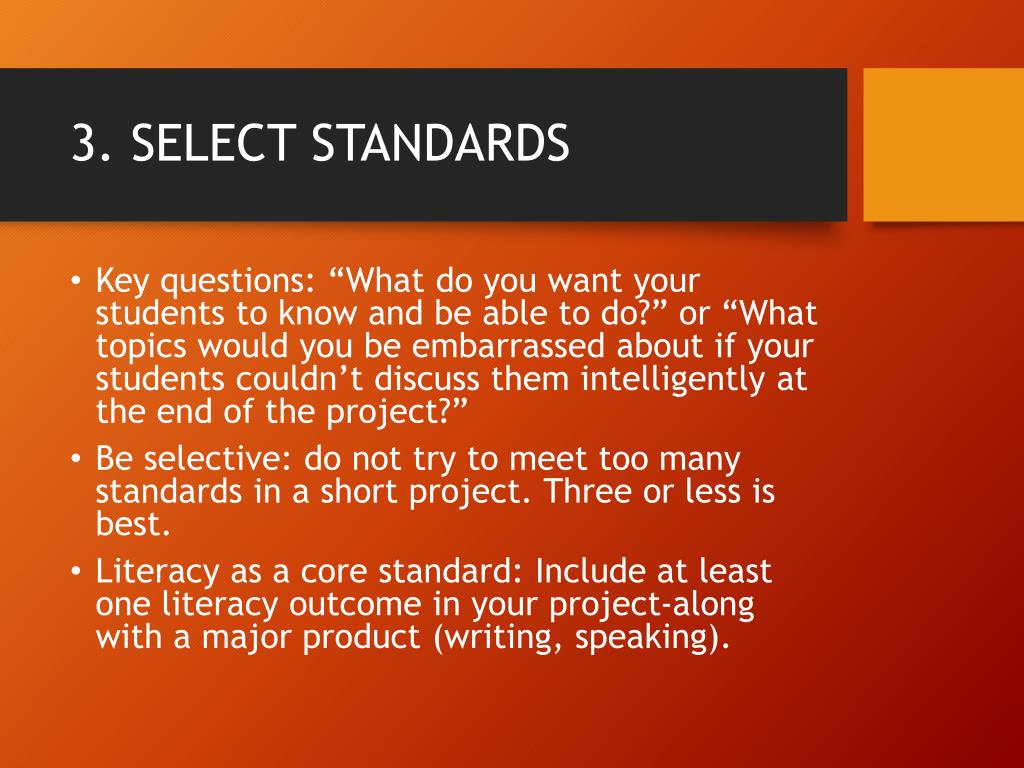 3. SELECT STANDARDS

• Key questions: “What do you want your students to know and be able to do?” or “What topics would you be embarrassed about if your students couldn’t discuss them intelligently at the end of the project?”

• Be selective: do not try to meet too many standards in a short project. Three or less is best.

• Literacy as a core standard: Include at least one literacy outcome in your project-along with a major product (writing, speaking).